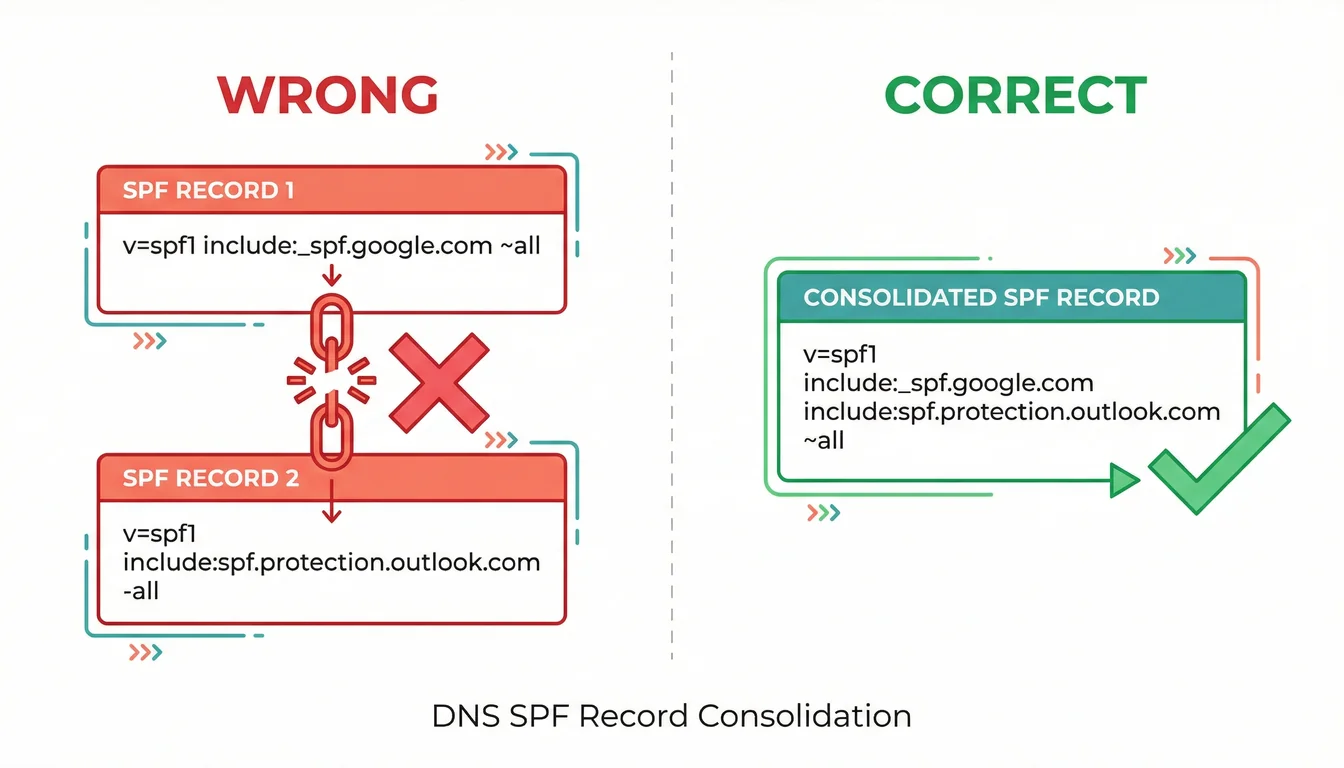 WRONG

SPF RECORD 1

v=spf1 include:_spf.google.com ~all

SPF RECORD 2

v=spf1
include:spf.protection.outlook.com
-all

CORRECT

CONSOLIDATED SPF RECORD

v=spf1
include:_spf.google.com
include:spf.protection.outlook.com
~all

DNS SPF Record Consolidation